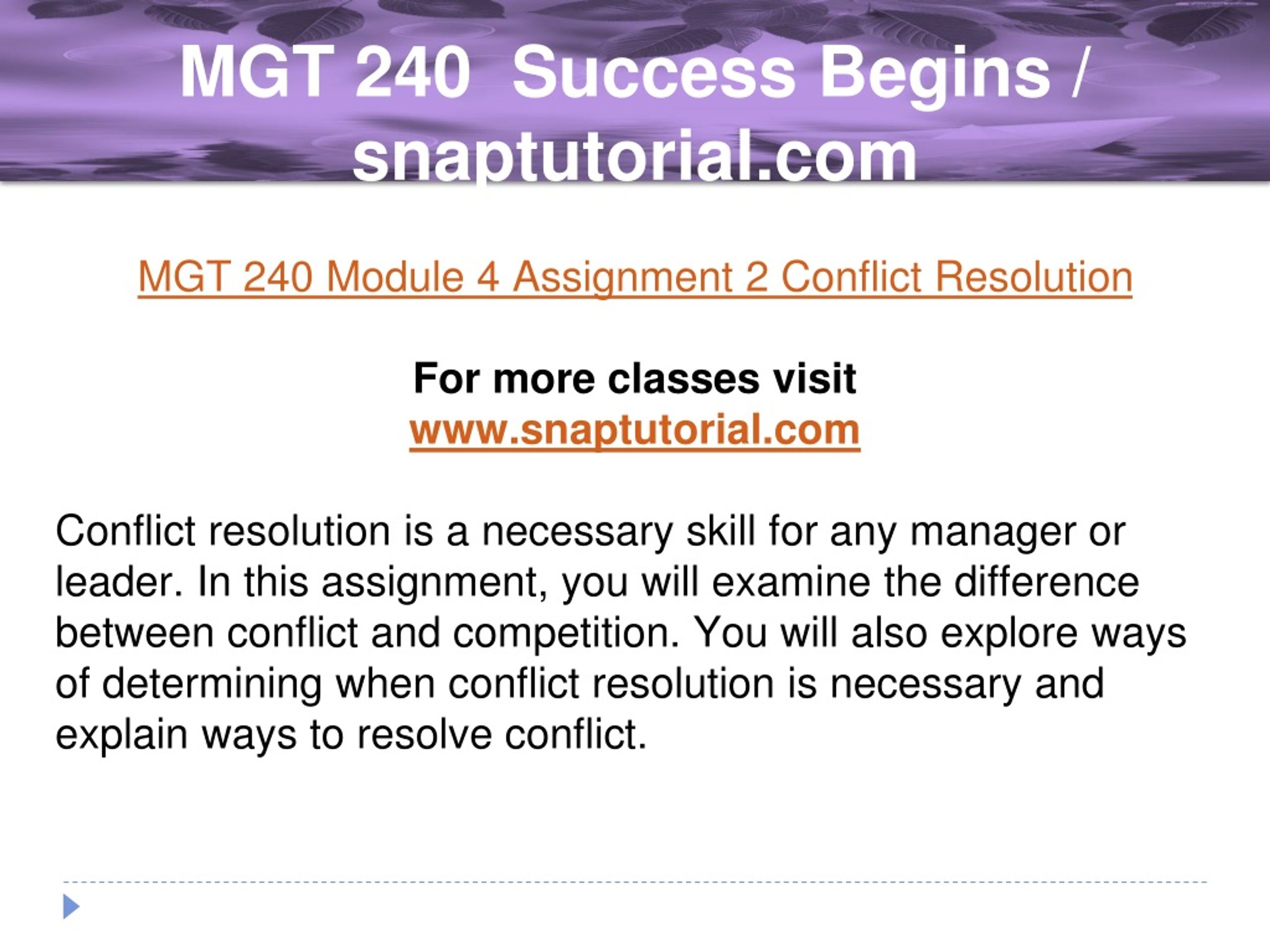 MGT 240 Success Begins / snaptutorial.com

MGT 240 Module 4 Assignment 2 Conflict Resolution

For more classes visit
www.snaptutorial.com

Conflict resolution is a necessary skill for any manager or leader. In this assignment, you will examine the difference between conflict and competition. You will also explore ways of determining when conflict resolution is necessary and explain ways to resolve conflict.